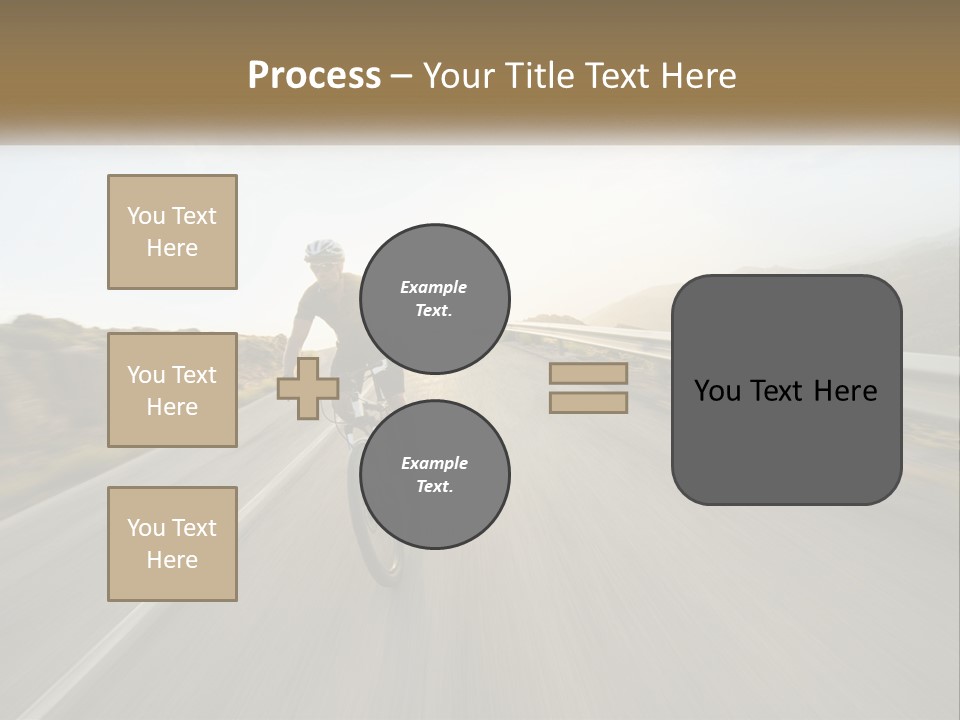 Process – Your Title Text Here

You Text Here

You Text Here

You Text Here

Example Text.

Example Text.

You Text Here